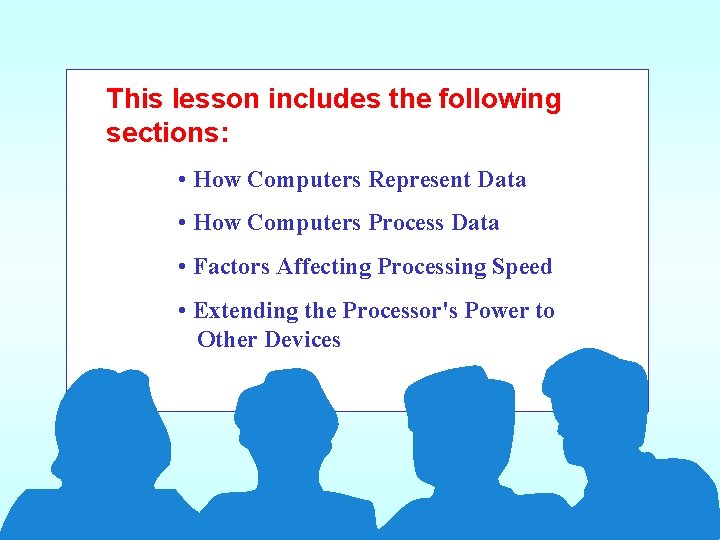 This lesson includes the following sections:

• How Computers Represent Data

• How Computers Process Data

• Factors Affecting Processing Speed

• Extending the Processor's Power to Other Devices